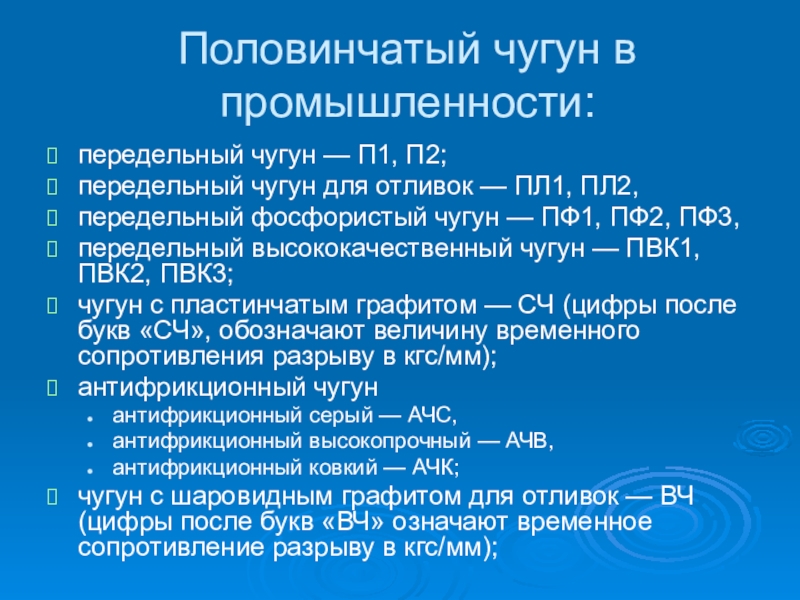 Половинчатый чугун в промышленности:

передельный чугун — П1, П2;
передельный чугун для отливок — ПЛ1, ПЛ2,
передельный фосфористый чугун — ПФ1, ПФ2, ПФ3,
передельный высококачественный чугун — ПВК1, ПВК2, ПВК3;
чугун с пластинчатым графитом — СЧ (цифры после букв «СЧ», обозначают величину временного сопротивления разрыву в кгс/мм);
антифрикционный чугун
антифрикционный серый — АЧС,
антифрикционный высокопрочный — АЧВ,
антифрикционный ковкий — АЧК;
чугун с шаровидным графитом для отливок — ВЧ (цифры после букв «ВЧ» означают временное сопротивление разрыву в кгс/мм);